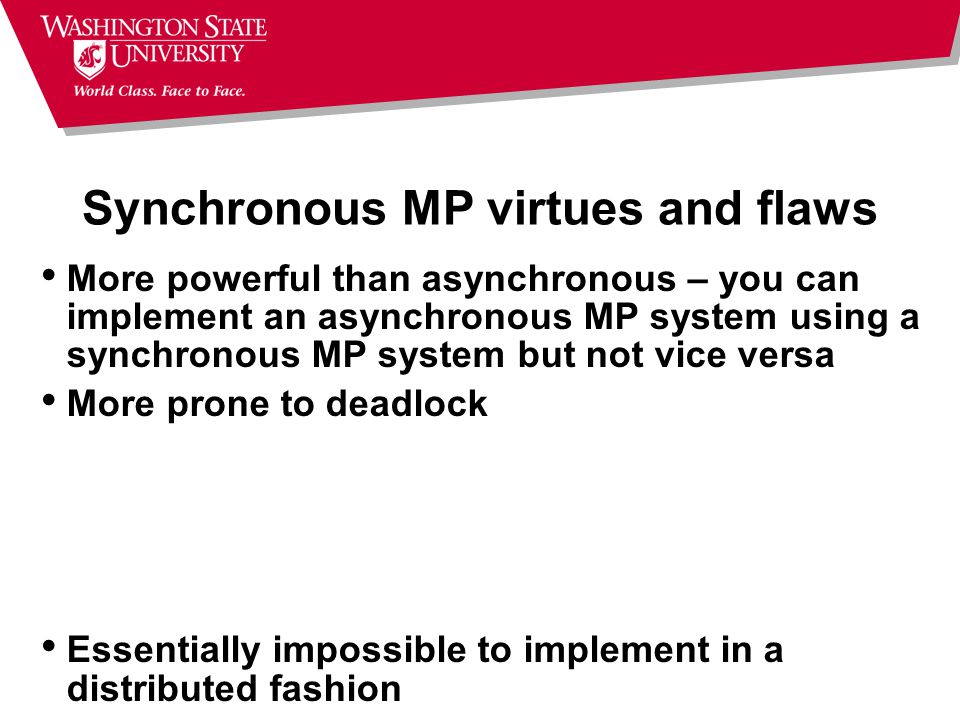 WASHINGTON STATE UNIVERSITY
World Class. Face to Face.

Synchronous MP virtues and flaws

• More powerful than asynchronous – you can implement an asynchronous MP system using a synchronous MP system but not vice versa
• More prone to deadlock

• Essentially impossible to implement in a distributed fashion